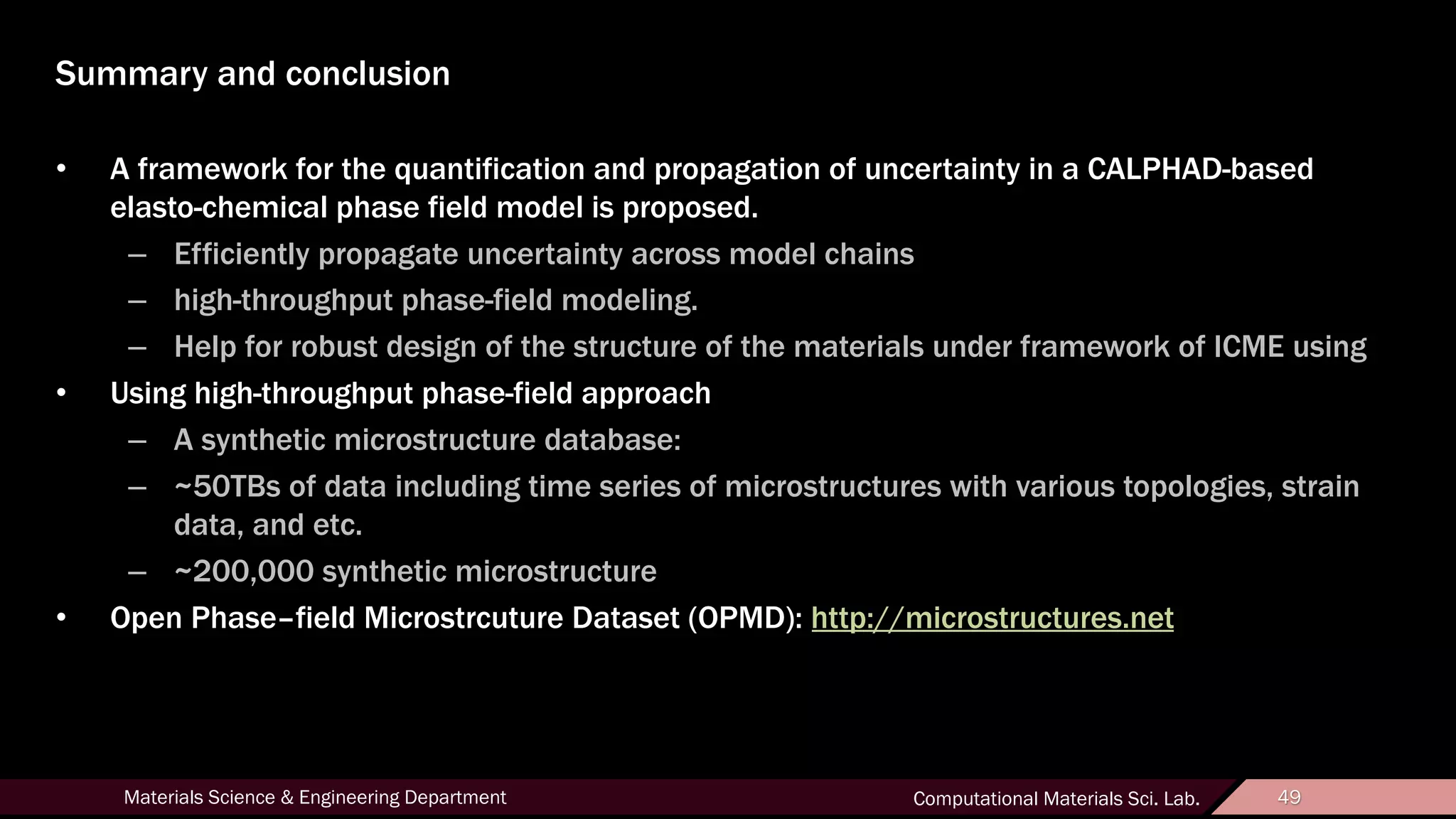 Summary and conclusion

• A framework for the quantification and propagation of uncertainty in a CALPHAD-based elasto-chemical phase field model is proposed.
– Efficiently propagate uncertainty across model chains
– high-throughput phase-field modeling.
– Help for robust design of the structure of the materials under framework of ICME using
• Using high-throughput phase-field approach
– A synthetic microstructure database:
– ~50TBs of data including time series of microstructures with various topologies, strain data, and etc.
– ~200,000 synthetic microstructure
• Open Phase–field Microstrcuture Dataset (OPMD): http://microstructures.net

Materials Science & Engineering Department
Computational Materials Sci. Lab.
49